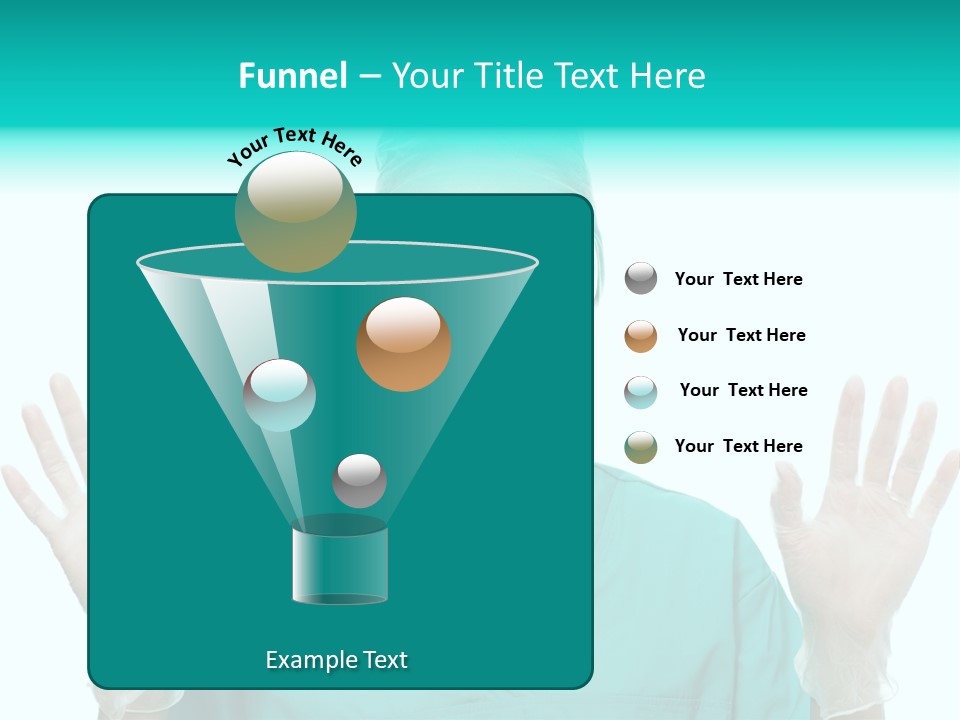 Funnel – Your Title Text Here

Your Text Here

Your Text Here

Your Text Here

Your Text Here

Your Text Here

Example Text